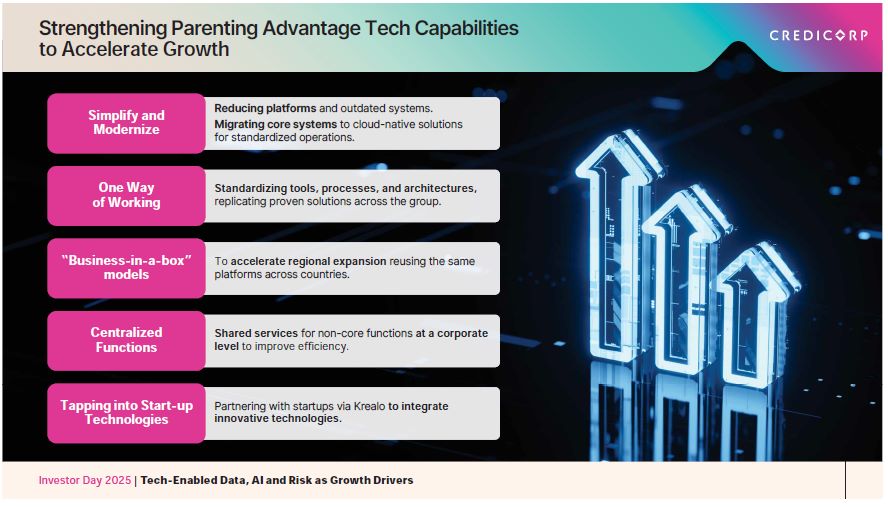 Strengthening Parenting Advantage Tech Capabilities to Accelerate Growth

CREDICORP

Simplify and Modernize

Reducing platforms and outdated systems.
Migrating core systems to cloud-native solutions for standardized operations.

One Way of Working

Standardizing tools, processes, and architectures, replicating proven solutions across the group.

"Business-in-a-box" models

To accelerate regional expansion reusing the same platforms across countries.

Centralized Functions

Shared services for non-core functions at a corporate level to improve efficiency.

Tapping into Start-up Technologies

Partnering with startups via Krealo to integrate innovative technologies.

Investor Day 2025 | Tech-Enabled Data, AI and Risk as Growth Drivers